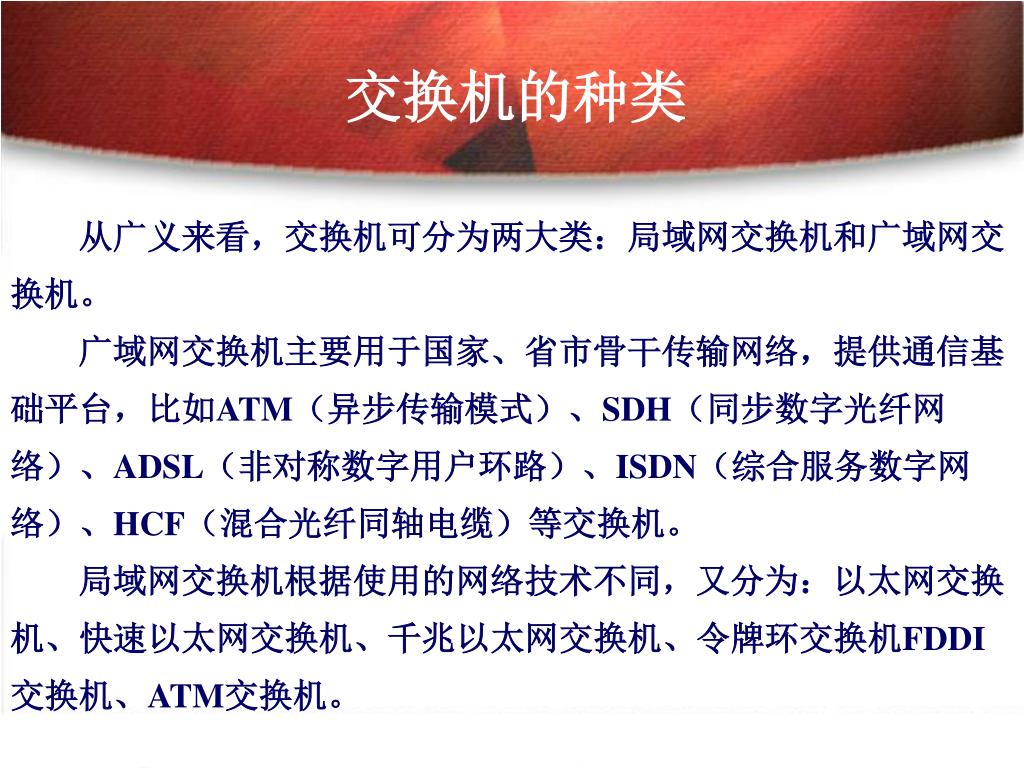 交换机的种类

从广义来看，交换机可分为两大类：局域网交换机和广域网交换机。

广域网交换机主要用于国家、省市骨干传输网络，提供通信基础平台，比如ATM（异步传输模式）、SDH（同步数字光纤网络）、ADSL（非对称数字用户环路）、ISDN（综合服务数字网络）、HCF（混合光纤同轴电缆）等交换机。

局域网交换机根据使用的网络技术不同，又分为：以太网交换机、快速以太网交换机、千兆以太网交换机、令牌环交换机FDDI交换机、ATM交换机。